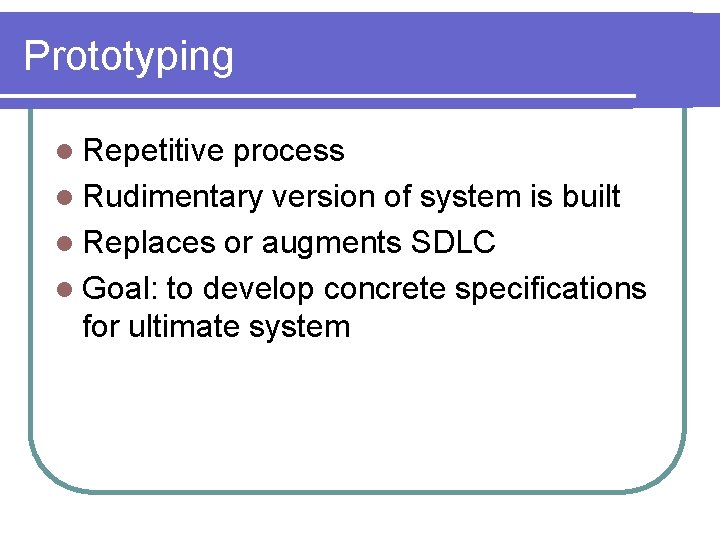 Prototyping

- Repetitive process
- Rudimentary version of system is built
- Replaces or augments SDLC
- Goal: to develop concrete specifications for ultimate system